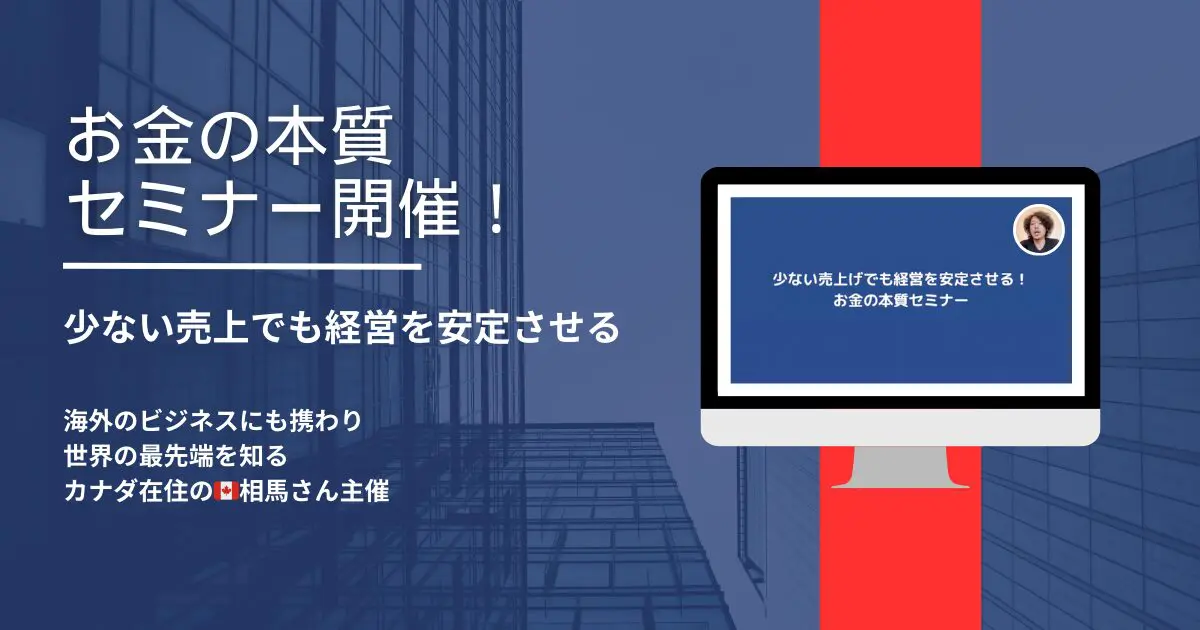 お金の本質
セミナー開催！

少ない売上でも経営を安定させる

海外のビジネスにも携わり
世界の最先端を知る
カナダ在住の🇨🇦相馬さん主催

少ない売上げでも経営を安定させる！
お金の本質セミナー